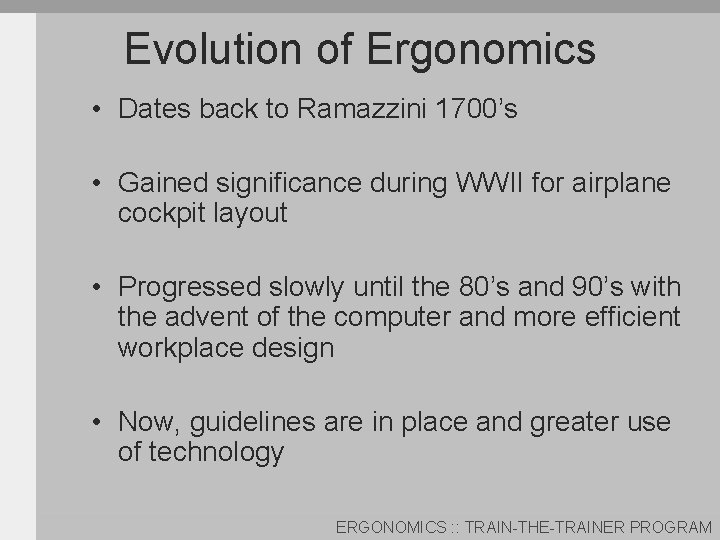 Evolution of Ergonomics

• Dates back to Ramazzini 1700's

• Gained significance during WWII for airplane cockpit layout

• Progressed slowly until the 80's and 90's with the advent of the computer and more efficient workplace design

• Now, guidelines are in place and greater use of technology

ERGONOMICS :: TRAIN-THE-TRAINER PROGRAM